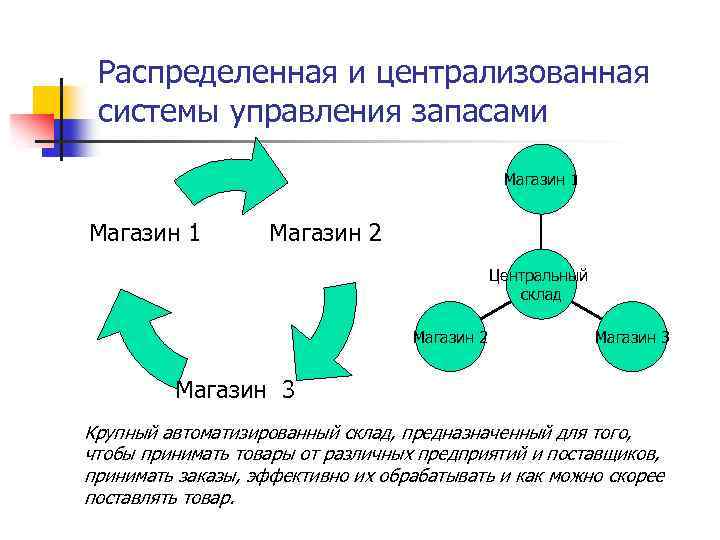 Распределенная и централизованная системы управления запасами

Магазин 1

Магазин 2

Магазин 3

Магазин 1

Центральный склад

Магазин 2

Магазин 3

Крупный автоматизированный склад, предназначенный для того, чтобы принимать товары от различных предприятий и поставщиков, принимать заказы, эффективно их обрабатывать и как можно скорее поставлять товар.